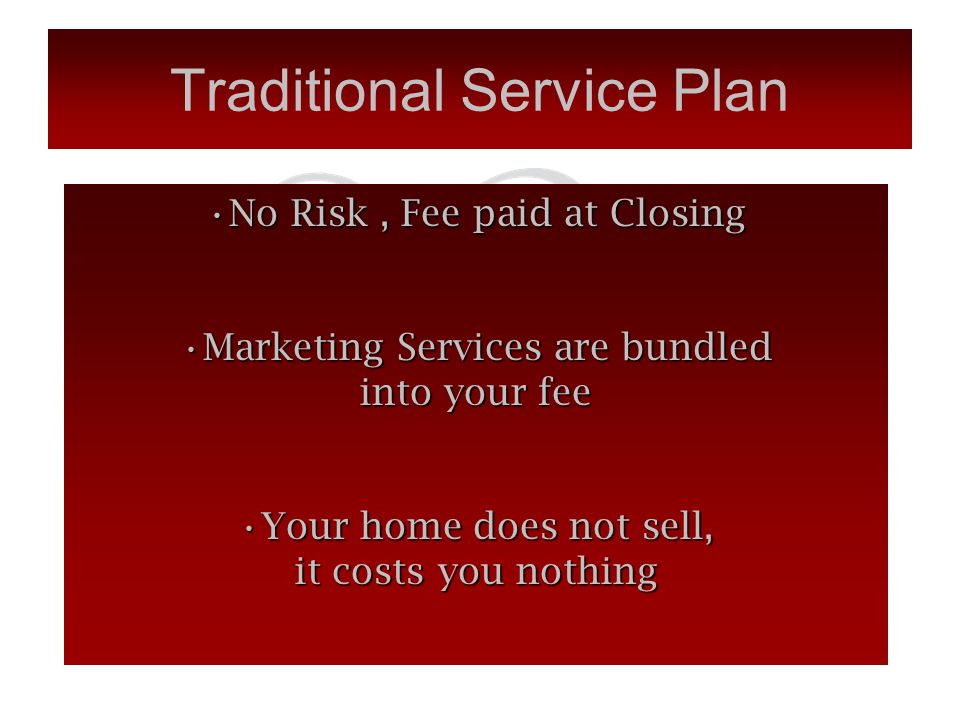 Traditional Service Plan

•No Risk , Fee paid at Closing

•Marketing Services are bundled into your fee

•Your home does not sell, it costs you nothing